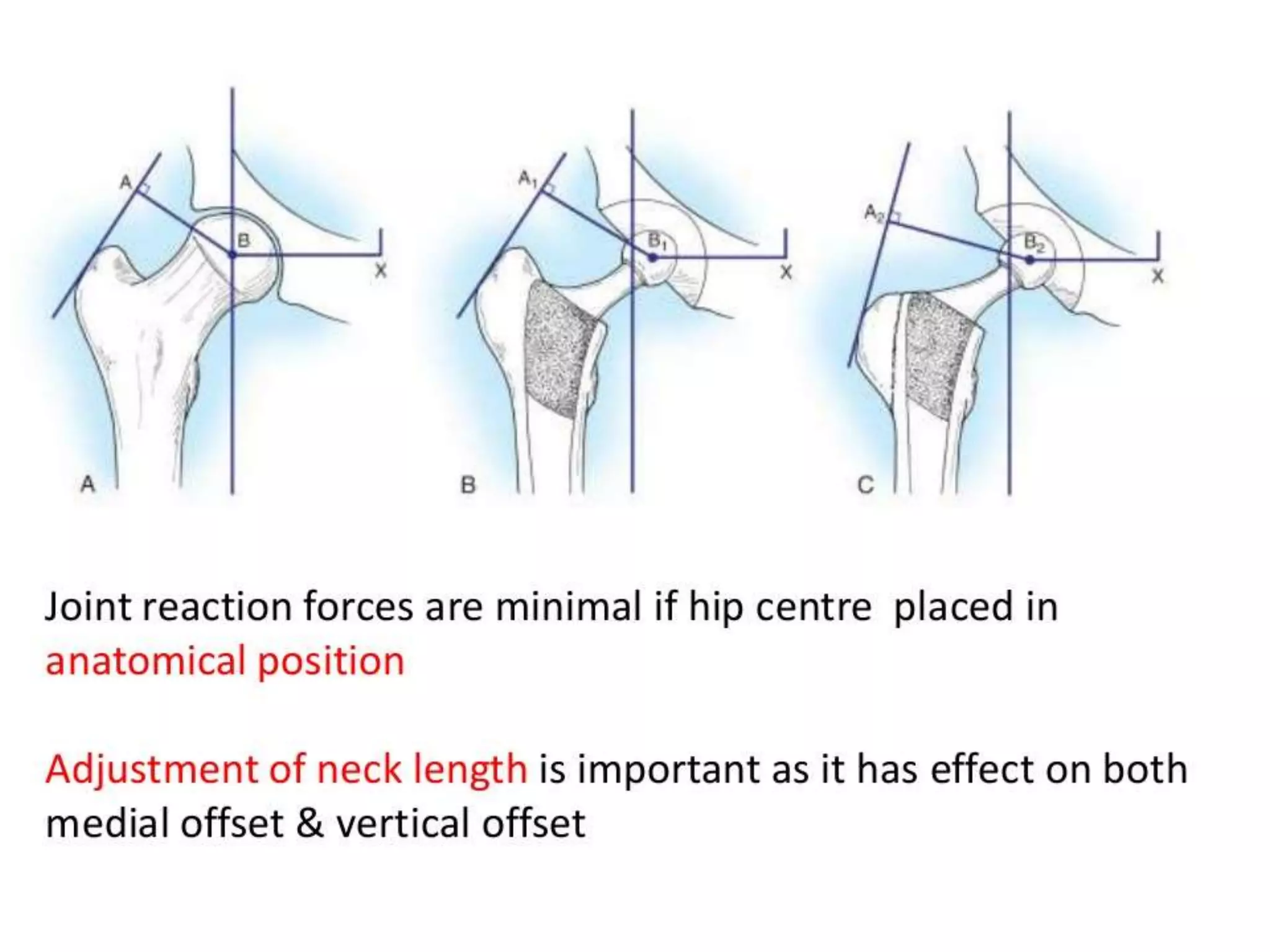 A
B
X
A

$A_1$
$B_1$
X
B

$A_2$
$B_2$
X
C

Joint reaction forces are minimal if hip centre placed in anatomical position

Adjustment of neck length is important as it has effect on both medial offset & vertical offset